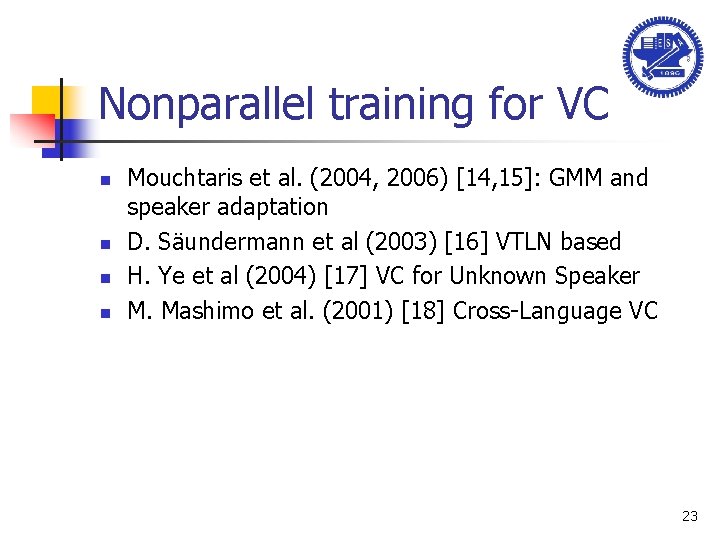 Nonparallel training for VC

- Mouchtaris et al. (2004, 2006) [14,15]: GMM and speaker adaptation
- D. Säundermann et al (2003) [16] VTLN based
- H. Ye et al (2004) [17] VC for Unknown Speaker
- M. Mashimo et al. (2001) [18] Cross-Language VC

23